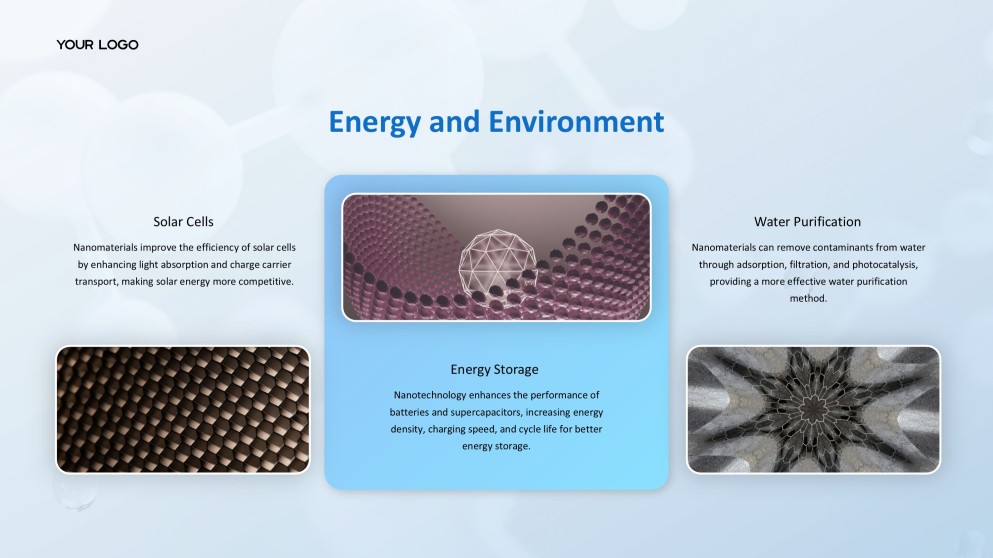 YOUR LOGO

Energy and Environment

Solar Cells

Nanomaterials improve the efficiency of solar cells by enhancing light absorption and charge carrier transport, making solar energy more competitive.

Energy Storage

Nanotechnology enhances the performance of batteries and supercapacitors, increasing energy density, charging speed, and cycle life for better energy storage.

Water Purification

Nanomaterials can remove contaminants from water through adsorption, filtration, and photocatalysis, providing a more effective water purification method.